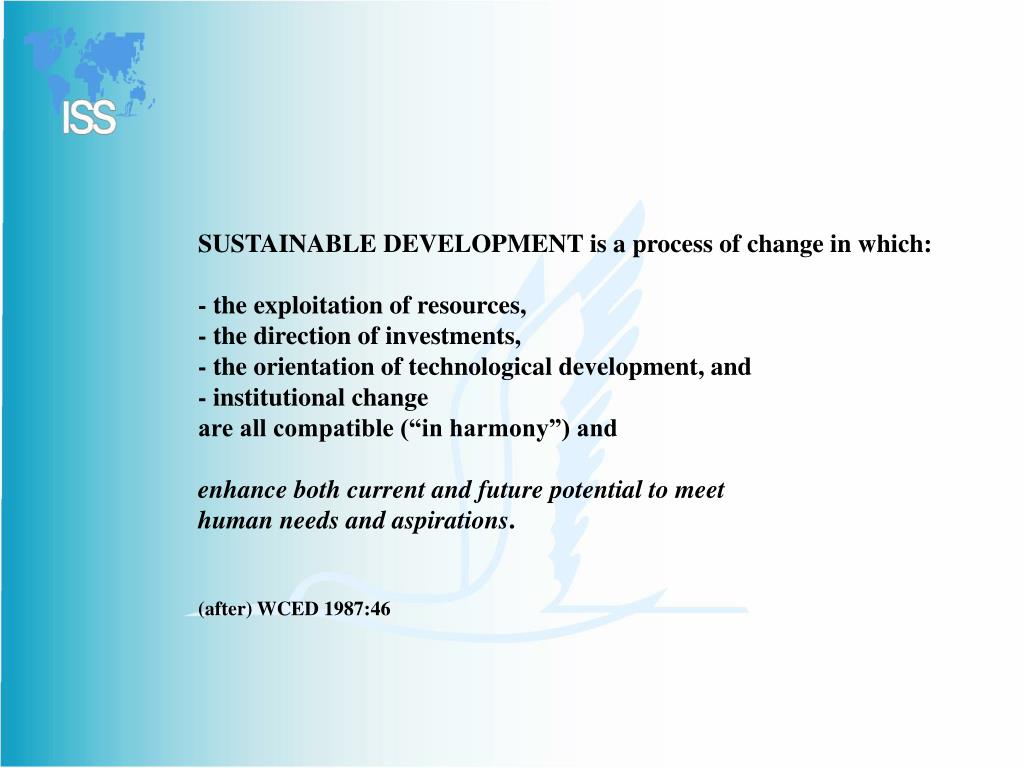 ISS

SUSTAINABLE DEVELOPMENT is a process of change in which:

- the exploitation of resources,
- the direction of investments,
- the orientation of technological development, and
- institutional change
are all compatible (“in harmony”) and

enhance both current and future potential to meet human needs and aspirations.

(after) WCED 1987:46